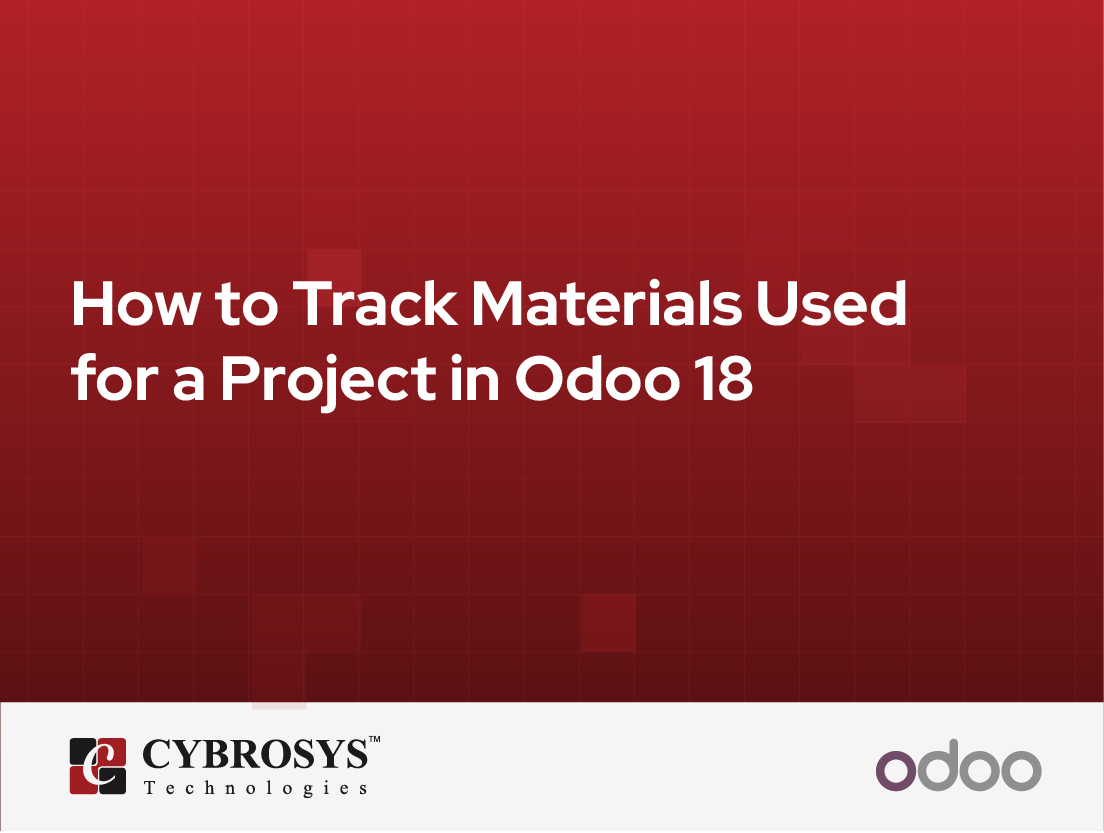 How to Track Materials Used for a Project in Odoo 18

CYBROSYS™
Technologies

odoo